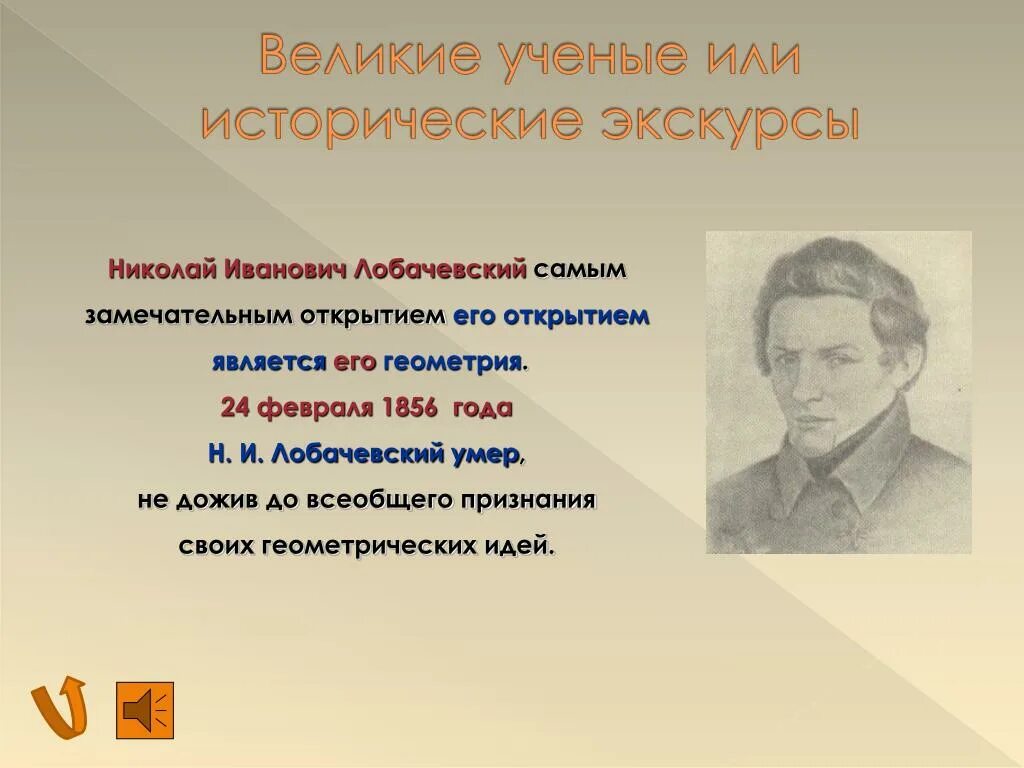 Великие ученые или исторические экскурсы

Николай Иванович Лобачевский самым замечательным открытием его открытием является его геометрия.

24 февраля 1856 года

Н. И. Лобачевский умер,

не дожив до всеобщего признания

своих геометрических идей.